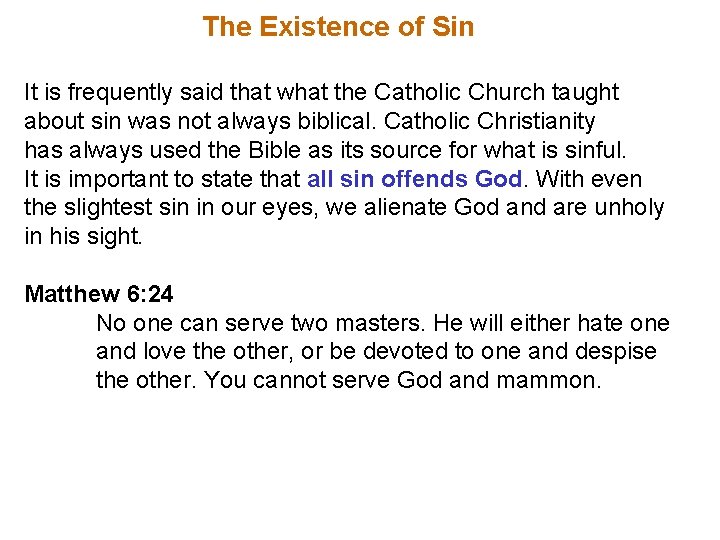 The Existence of Sin

It is frequently said that what the Catholic Church taught about sin was not always biblical. Catholic Christianity has always used the Bible as its source for what is sinful. It is important to state that all sin offends God. With even the slightest sin in our eyes, we alienate God and are unholy in his sight.

Matthew 6:24
No one can serve two masters. He will either hate one and love the other, or be devoted to one and despise the other. You cannot serve God and mammon.